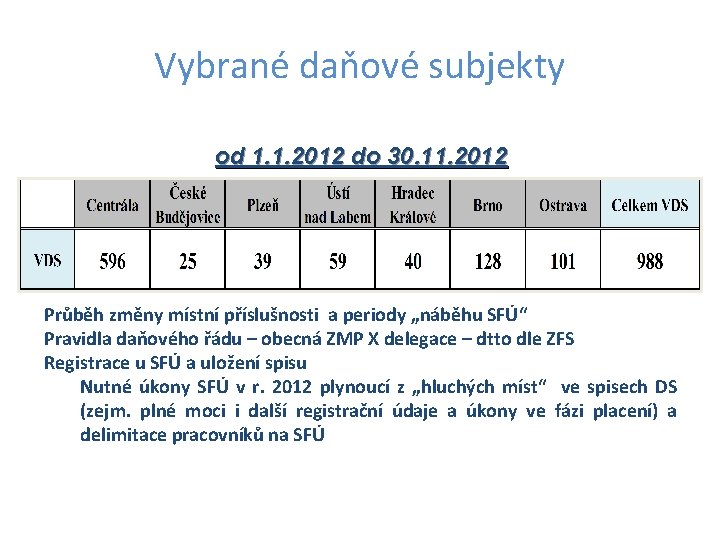 Vybrané daňové subjekty

od 1.1.2012 do 30.11.2012

| | Centrála | České Budějovice | Plzeň | Ústí nad Labem | Hradec Králové | Brno | Ostrava | Celkem VDS |
|---|---|---|---|---|---|---|---|---|
| VDS | 596 | 25 | 39 | 59 | 40 | 128 | 101 | 988 |

Průběh změny místní příslušnosti a periody „náběhu SFÚ"
Pravidla daňového řádu – obecná ZMP X delegace – dtto dle ZFS
Registrace u SFÚ a uložení spisu

Nutné úkony SFÚ v r. 2012 plynoucí z „hluchých míst" ve spisech DS (zejm. plné moci i další registrační údaje a úkony ve fázi placení) a delimitace pracovníků na SFÚ